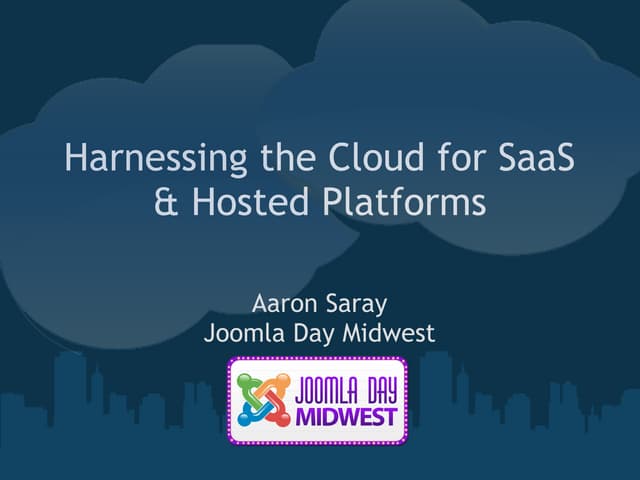 Harnessing the Cloud for SaaS & Hosted Platforms

Aaron Saray
Joomla Day Midwest

JOOMLA DAY
MIDWEST